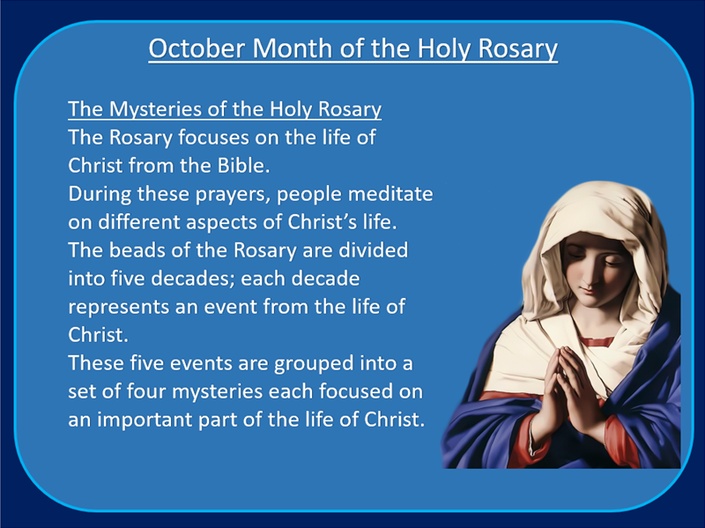 October Month of the Holy Rosary

The Mysteries of the Holy Rosary
The Rosary focuses on the life of Christ from the Bible.
During these prayers, people meditate on different aspects of Christ's life.
The beads of the Rosary are divided into five decades; each decade represents an event from the life of Christ.
These five events are grouped into a set of four mysteries each focused on an important part of the life of Christ.